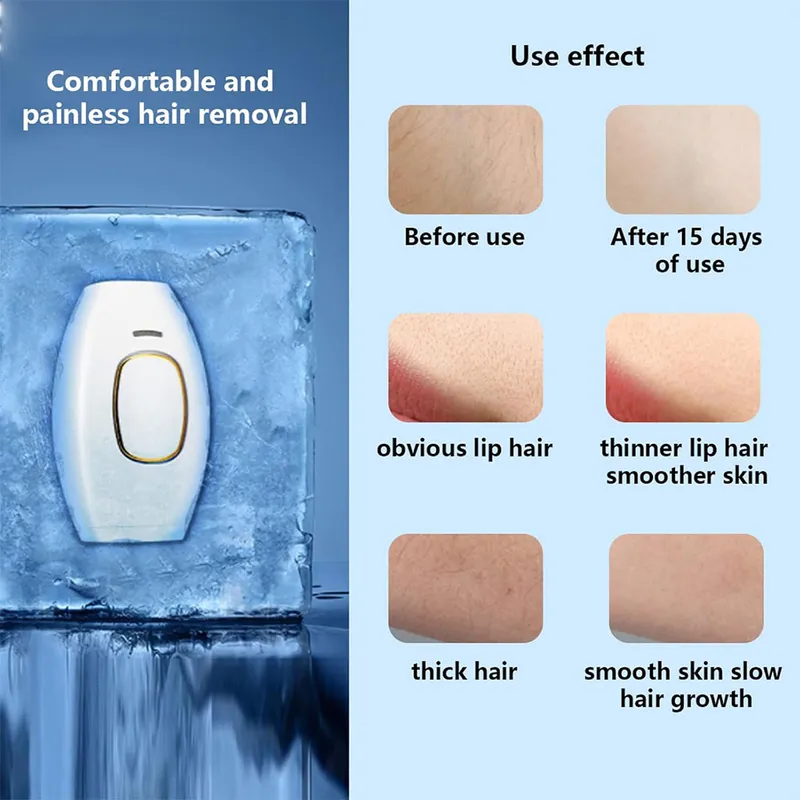 Comfortable and painless hair removal

Use effect

Before use

After 15 days of use

obvious lip hair

thinner lip hair smoother skin

thick hair

smooth skin slow hair growth